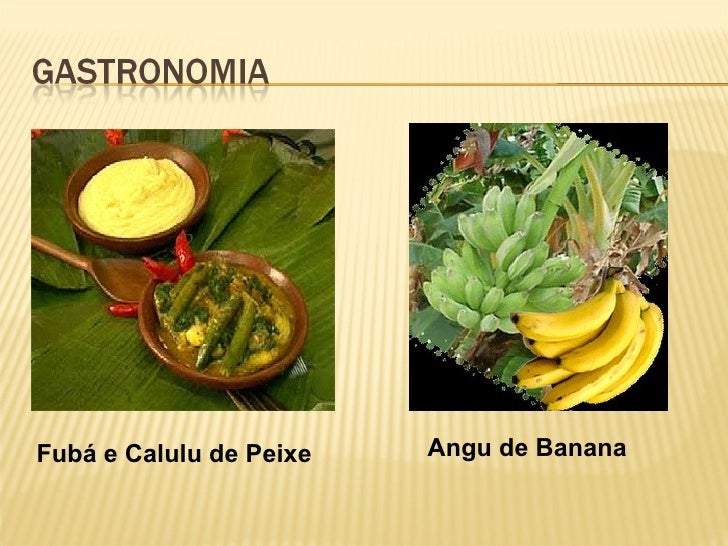 GASTRONOMIA

Fubá e Calulu de Peixe

Angu de Banana